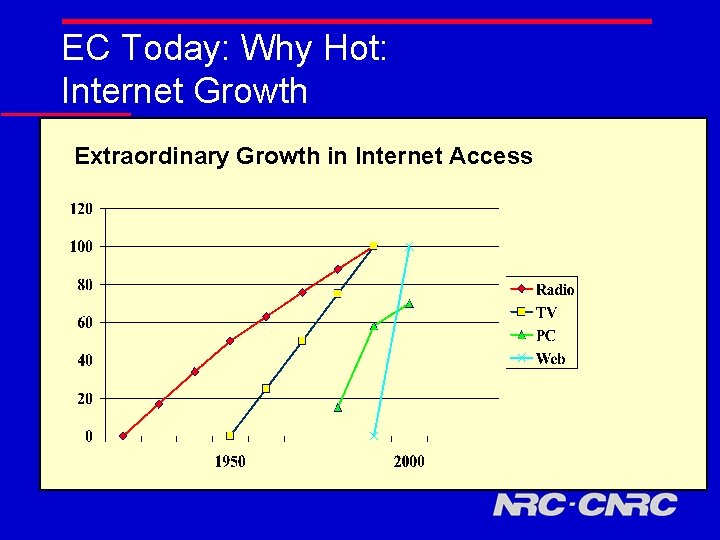 EC Today: Why Hot:
Internet Growth

Extraordinary Growth in Internet Access

120
100
80
60
40
20
0

1950
2000

Radio
TV
PC
Web

NRC·CNRC